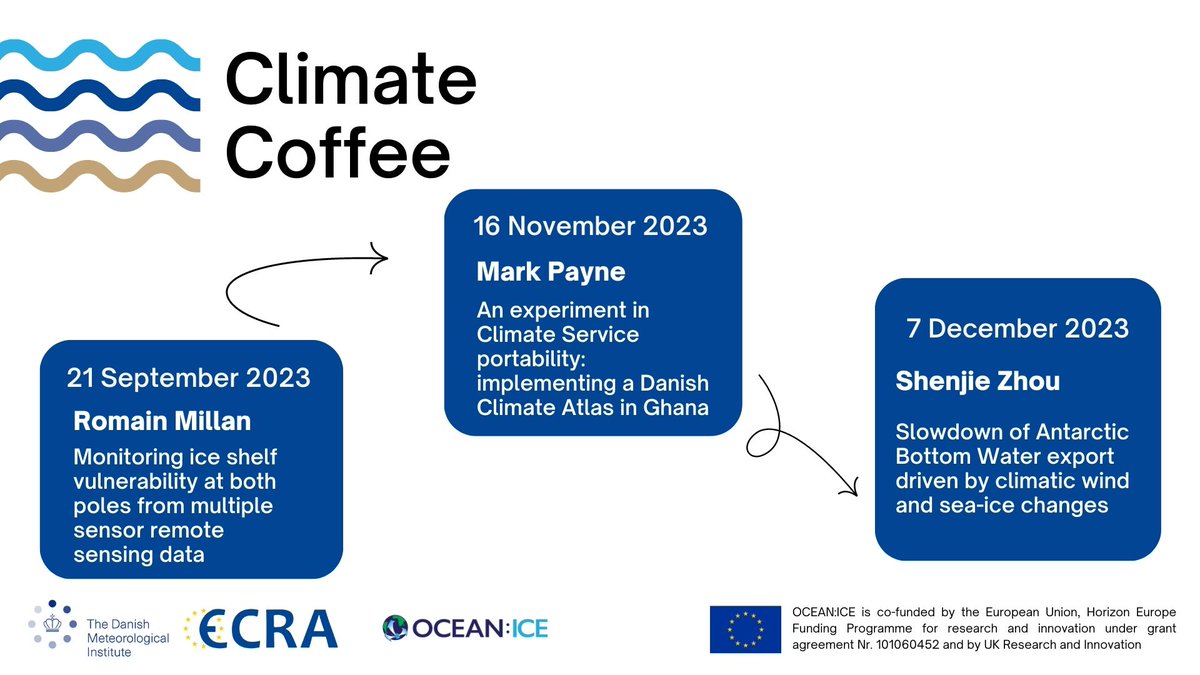 Climate Coffee

21 September 2023
Romain Millan
Monitoring ice shelf vulnerability at both poles from multiple sensor remote sensing data

16 November 2023
Mark Payne
An experiment in Climate Service portability: implementing a Danish Climate Atlas in Ghana

7 December 2023
Shenjie Zhou
Slowdown of Antarctic Bottom Water export driven by climatic wind and sea-ice changes

The Danish Meteorological Institute

ECRA

OCEAN:ICE

OCEAN:ICE is co-funded by the European Union, Horizon Europe Funding Programme for research and innovation under grant agreement Nr. 101060452 and by UK Research and Innovation